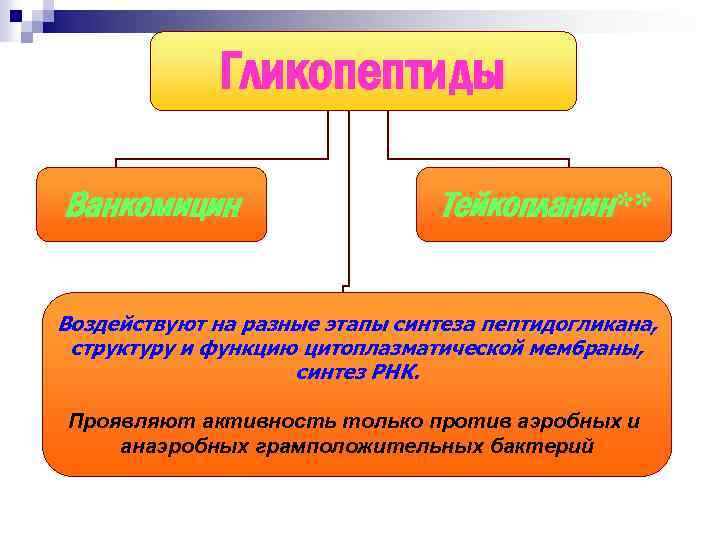 Гликопептиды

Ванкомицин

Тейкопланин**

Воздействуют на разные этапы синтеза пептидогликана, структуру и функцию цитоплазматической мембраны, синтез РНК.

Проявляют активность только против аэробных и анаэробных грамположительных бактерий